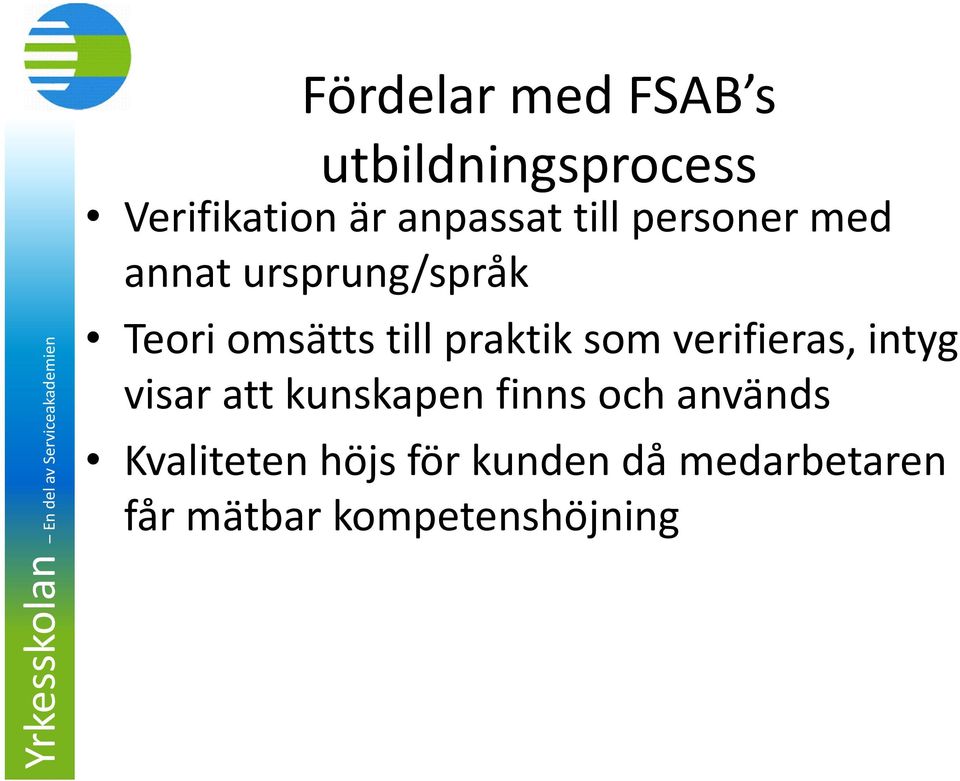 Fördelar med FSAB's utbildningsprocess

• Verifikation är anpassat till personer med annat ursprung/språk

• Teori omsätts till praktik som verifieras, intyg visar att kunskapen finns och används

• Kvaliteten höjs för kunden då medarbetaren får mätbar kompetenshöjning

Yrkesskolan – En del av Serviceakademien